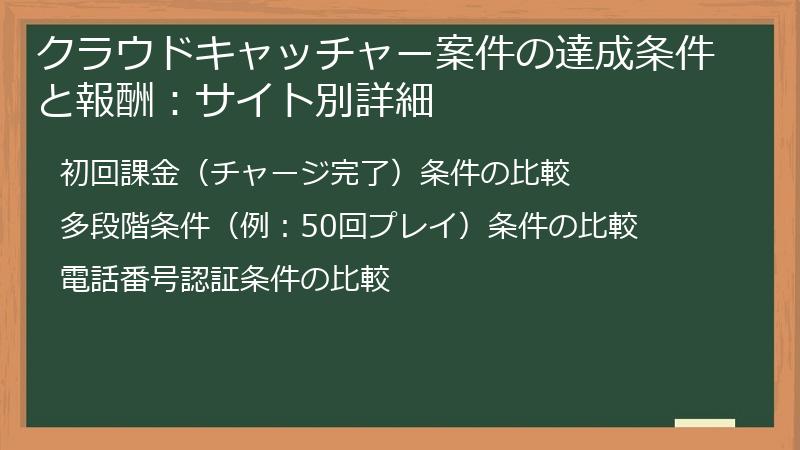 クラウドキャッチャー案件の達成条件と報酬：サイト別詳細

初回課金（チャージ完了）条件の比較

多段階条件（例：50回プレイ）条件の比較

電話番号認証条件の比較